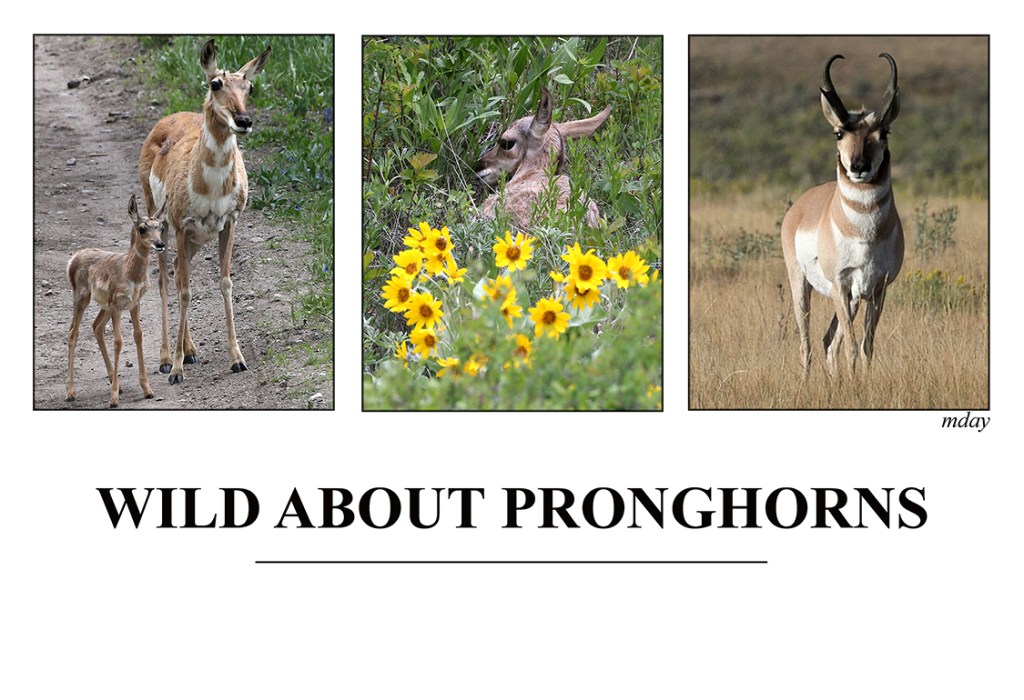 mday

WILD ABOUT PRONGHORNS